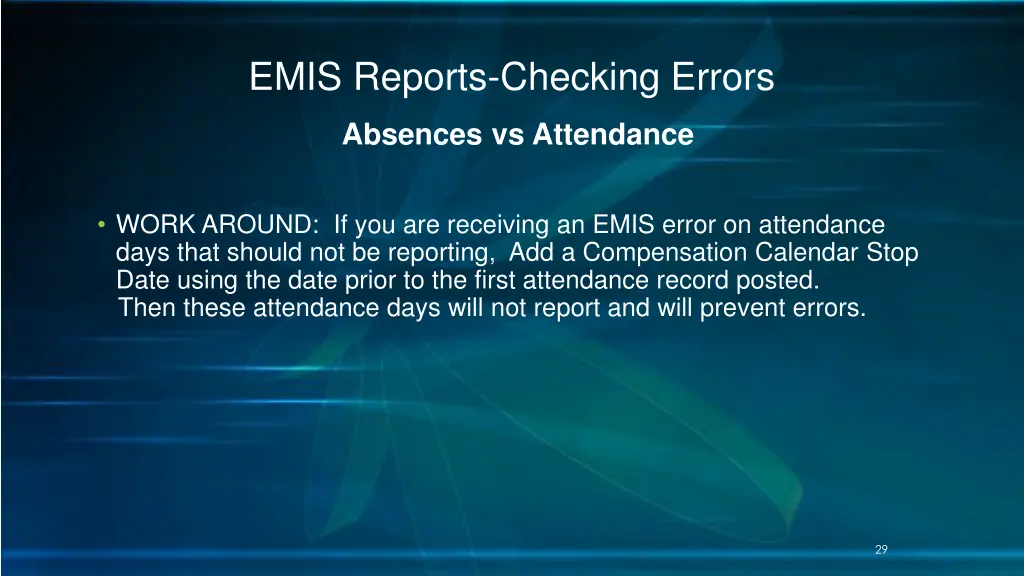 EMIS Reports-Checking Errors

Absences vs Attendance

• WORK AROUND: If you are receiving an EMIS error on attendance days that should not be reporting, Add a Compensation Calendar Stop Date using the date prior to the first attendance record posted. Then these attendance days will not report and will prevent errors.

29